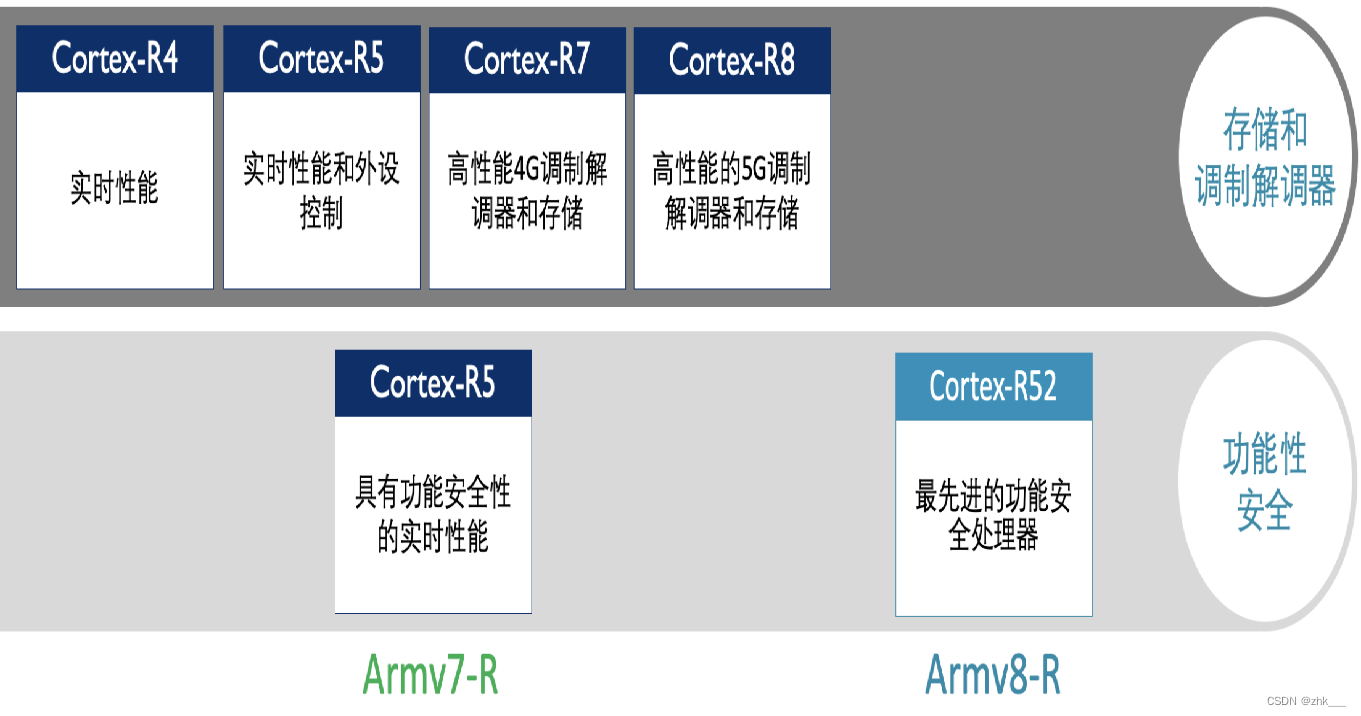 Cortex-R4

实时性能

Cortex-R5

实时性能和外设控制

Cortex-R7

高性能4G调制解调器和存储

Cortex-R8

高性能的5G调制解调器和存储

存储和调制解调器

Cortex-R5

具有功能安全性的实时性能

Cortex-R52

最先进的功能安全处理器

功能性安全

Armv7-R

Armv8-R

CSDN @zhk___